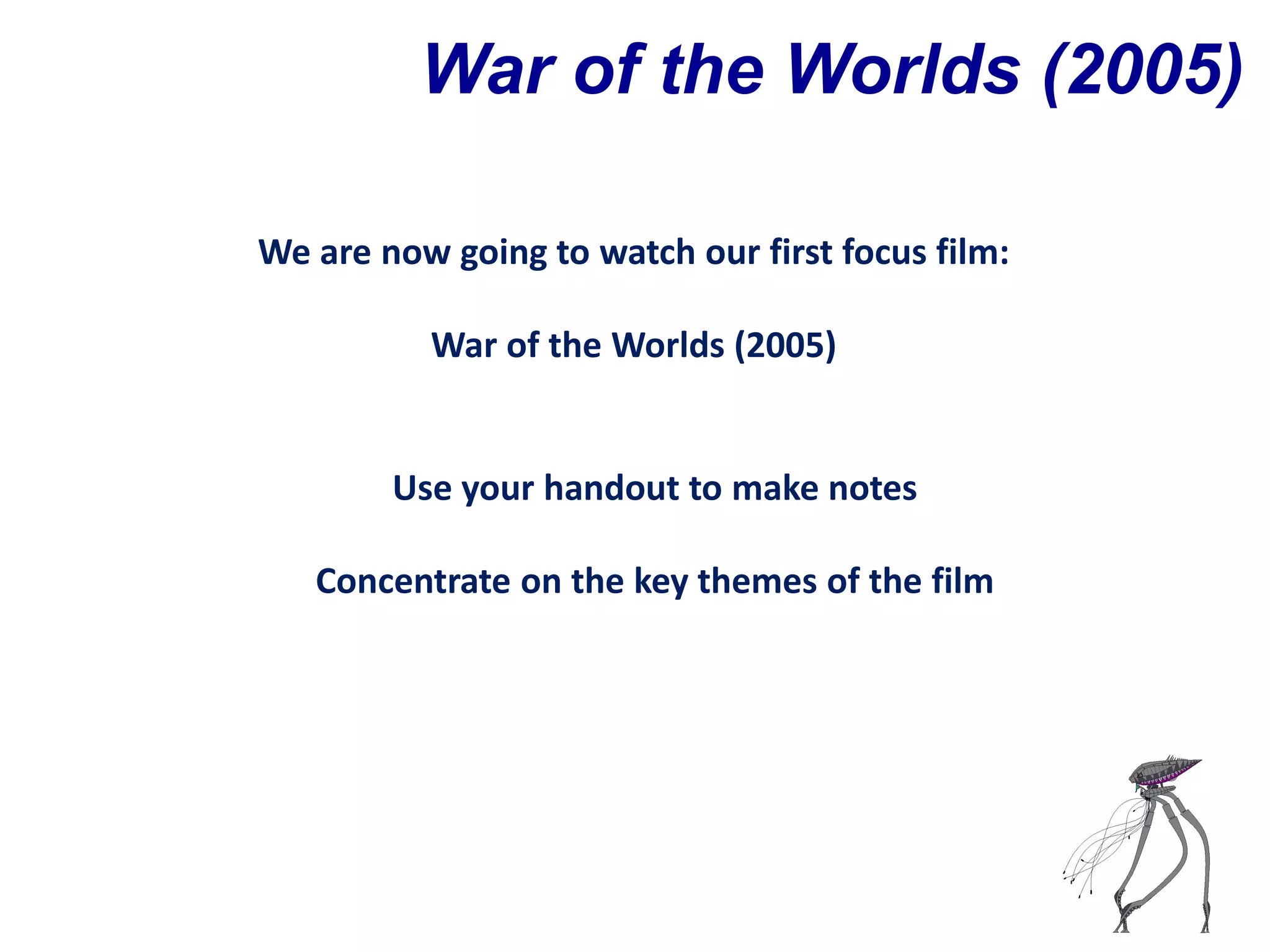 War of the Worlds (2005)

We are now going to watch our first focus film:

War of the Worlds (2005)

Use your handout to make notes

Concentrate on the key themes of the film